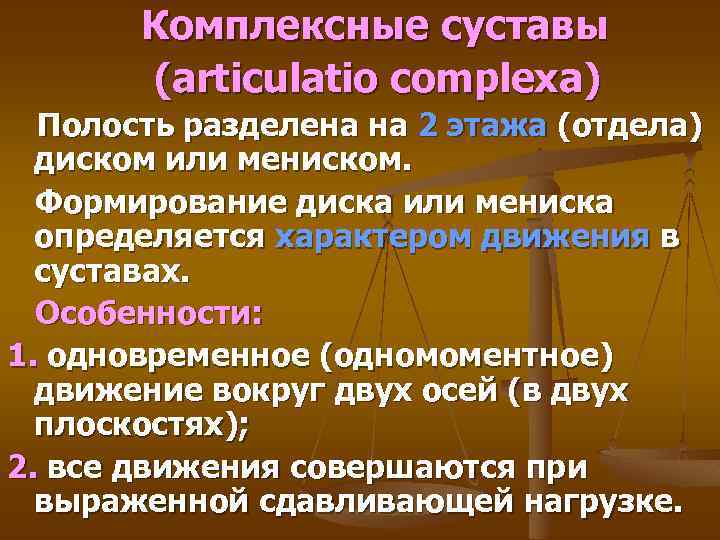 Комплексные суставы (articulatio complexa)

Полость разделена на 2 этажа (отдела) диском или мениском.

Формирование диска или мениска определяется характером движения в суставах.

Особенности:

1. одновременное (одномоментное) движение вокруг двух осей (в двух плоскостях);

2. все движения совершаются при выраженной сдавливающей нагрузке.